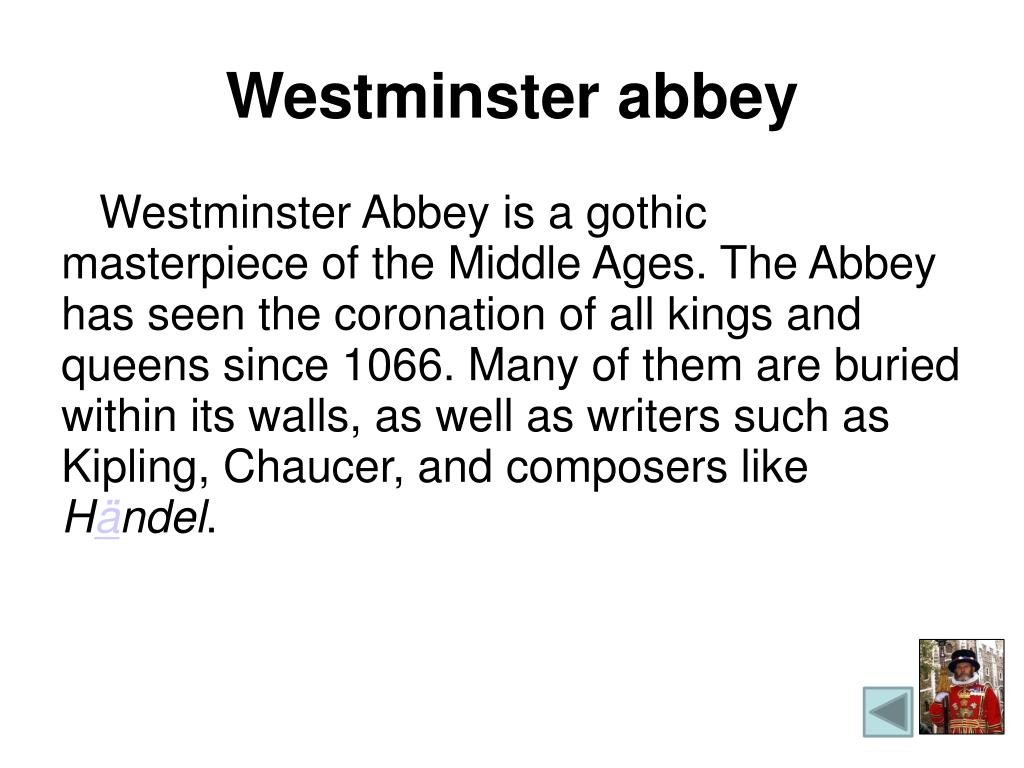 Westminster abbey

Westminster Abbey is a gothic masterpiece of the Middle Ages. The Abbey has seen the coronation of all kings and queens since 1066. Many of them are buried within its walls, as well as writers such as Kipling, Chaucer, and composers like Händel.